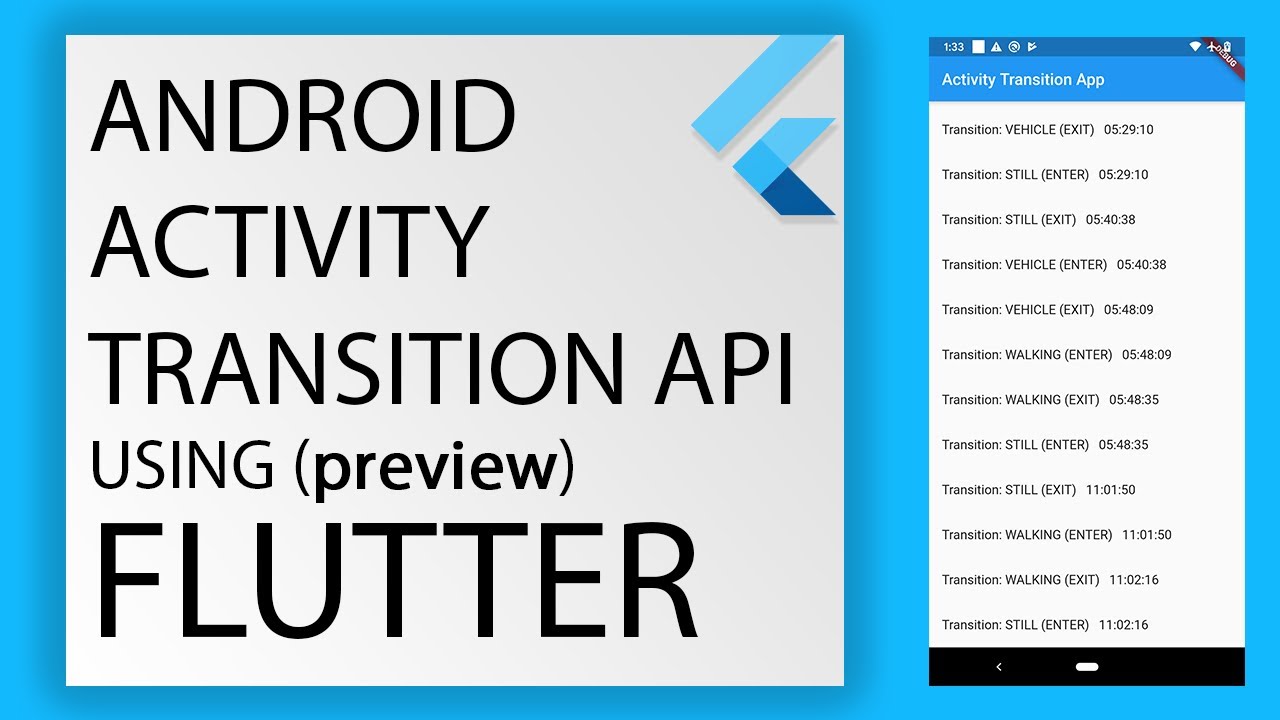 ANDROID ACTIVITY TRANSITION API USING (preview) FLUTTER

1:33

DEBUG

Activity Transition App

Transition: VEHICLE (EXIT) 05:29:10

Transition: STILL (ENTER) 05:29:10

Transition: STILL (EXIT) 05:40:38

Transition: VEHICLE (ENTER) 05:40:38

Transition: VEHICLE (EXIT) 05:48:09

Transition: WALKING (ENTER) 05:48:09

Transition: WALKING (EXIT) 05:48:35

Transition: STILL (ENTER) 05:48:35

Transition: STILL (EXIT) 11:01:50

Transition: WALKING (ENTER) 11:01:50

Transition: WALKING (EXIT) 11:02:16

Transition: STILL (ENTER) 11:02:16